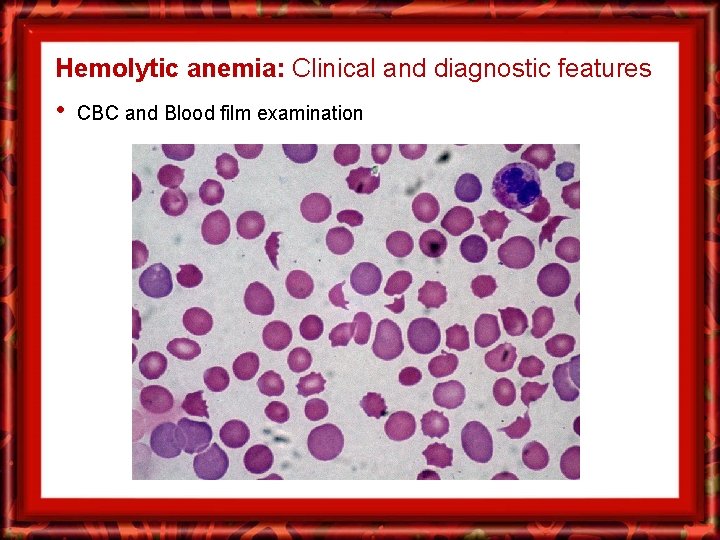 Hemolytic anemia: Clinical and diagnostic features

• CBC and Blood film examination